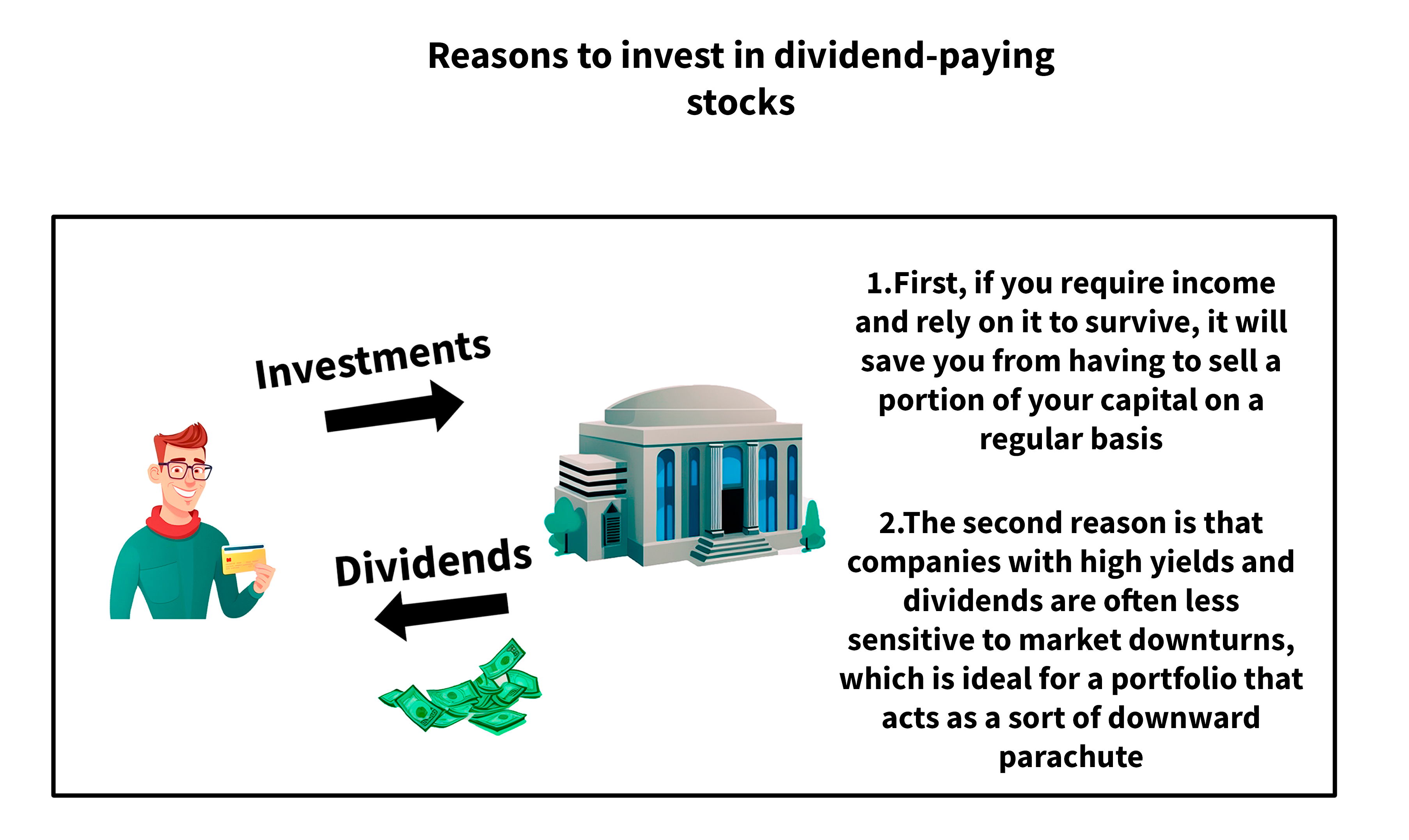 Reasons to invest in dividend-paying stocks

Investments

Dividends

1.First, if you require income and rely on it to survive, it will save you from having to sell a portion of your capital on a regular basis

2.The second reason is that companies with high yields and dividends are often less sensitive to market downturns, which is ideal for a portfolio that acts as a sort of downward parachute